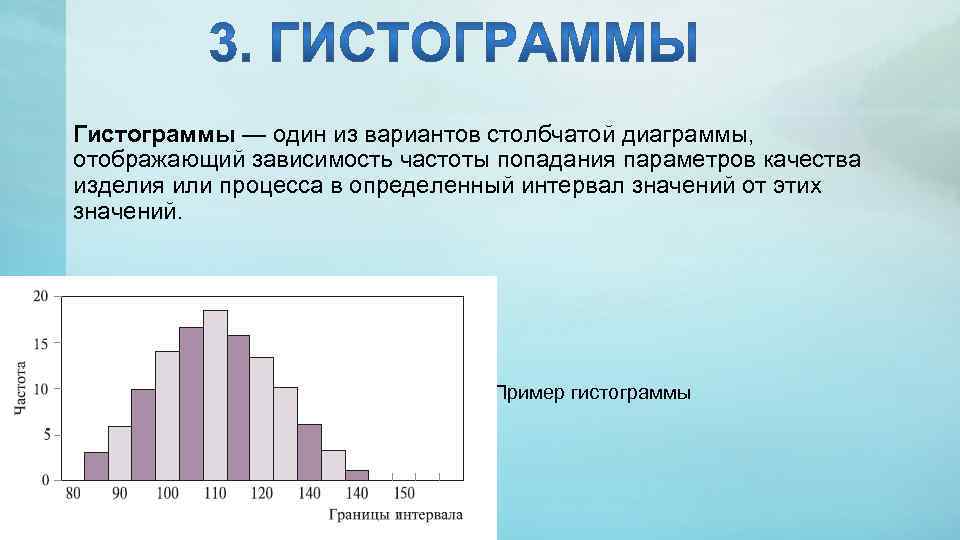 3. ГИСТОГРАММЫ

Гистограммы — один из вариантов столбчатой диаграммы, отображающий зависимость частоты попадания параметров качества изделия или процесса в определенный интервал значений от этих значений.

20
15
10
5
0
Частота
80 90 100 110 120 140 140 150
Границы интервала

Пример гистограммы